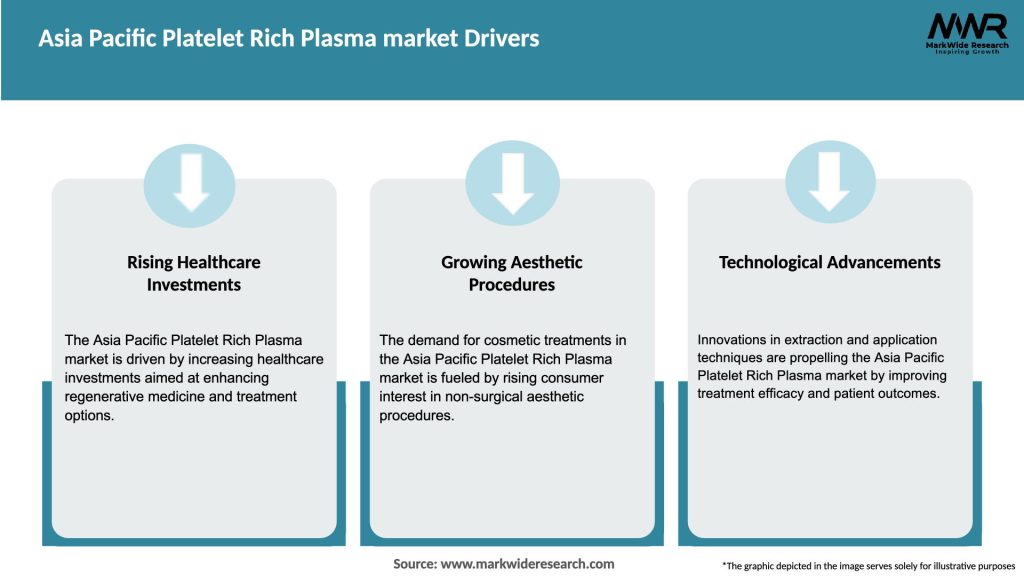 Asia Pacific Platelet Rich Plasma market Drivers

MWR
MarkWide Research
Inspiring Growth

Rising Healthcare Investments

The Asia Pacific Platelet Rich Plasma market is driven by increasing healthcare investments aimed at enhancing regenerative medicine and treatment options.

Growing Aesthetic Procedures

The demand for cosmetic treatments in the Asia Pacific Platelet Rich Plasma market is fueled by rising consumer interest in non-surgical aesthetic procedures.

Technological Advancements

Innovations in extraction and application techniques are propelling the Asia Pacific Platelet Rich Plasma market by improving treatment efficacy and patient outcomes.

Source: www.markwideresearch.com

*The graphic depicted in the image serves solely for illustrative purposes